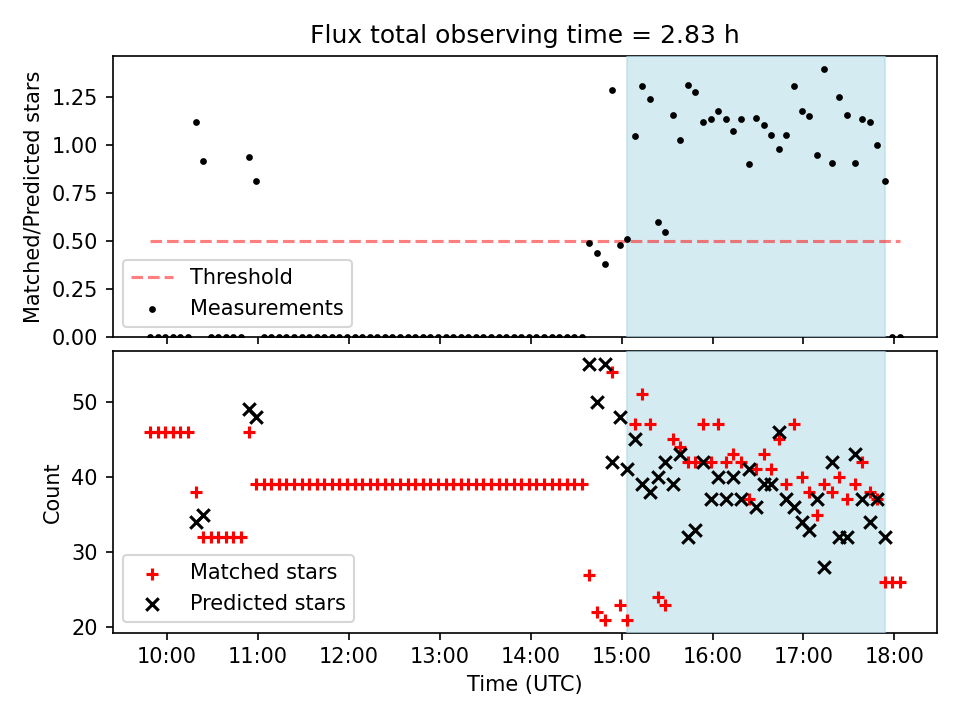 Flux total observing time = 2.83 h

Matched/Predicted stars

1.25
1.00
0.75
0.50
0.25
0.00

Threshold
Measurements

Count

50
40
30
20

Matched stars
Predicted stars

10:00 11:00 12:00 13:00 14:00 15:00 16:00 17:00 18:00

Time (UTC)